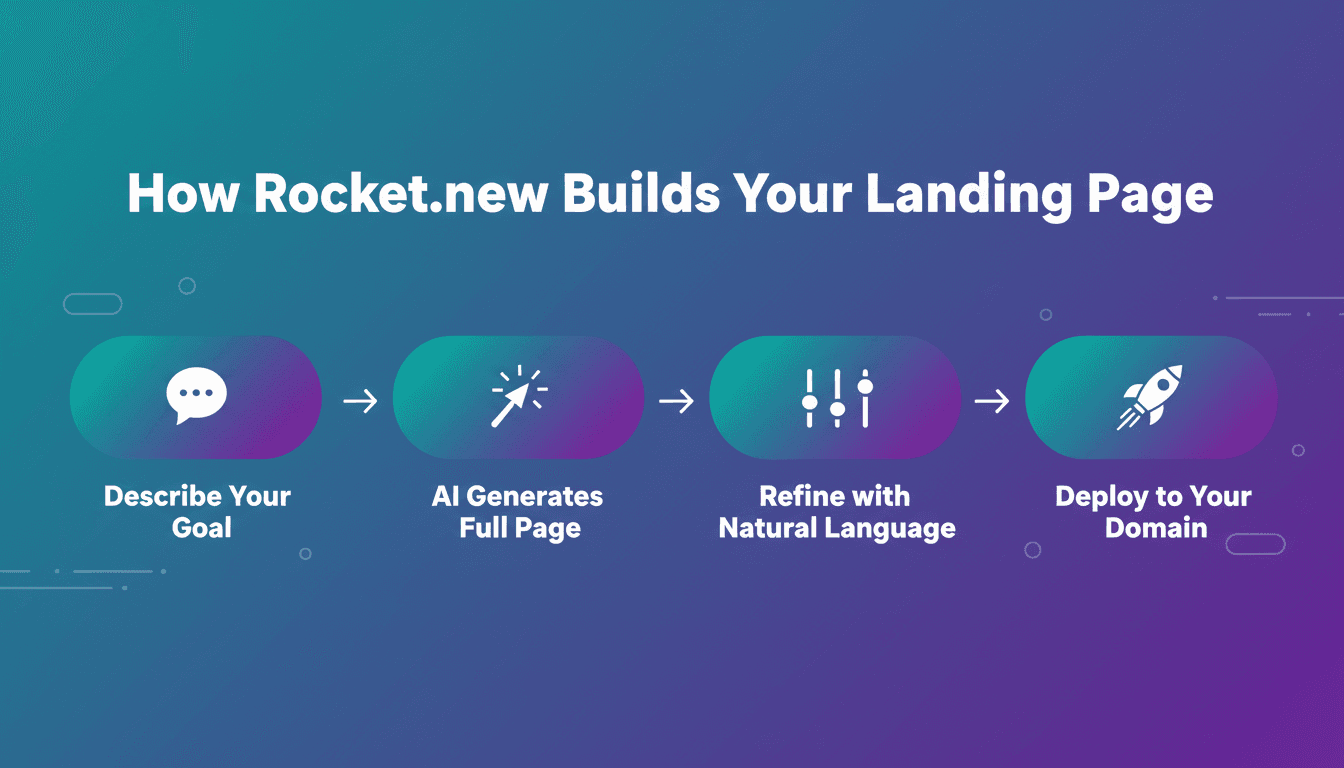 How Rocket.new Builds Your Landing Page

Describe Your Goal

AI Generates Full Page

Refine with Natural Language

Deploy to Your Domain